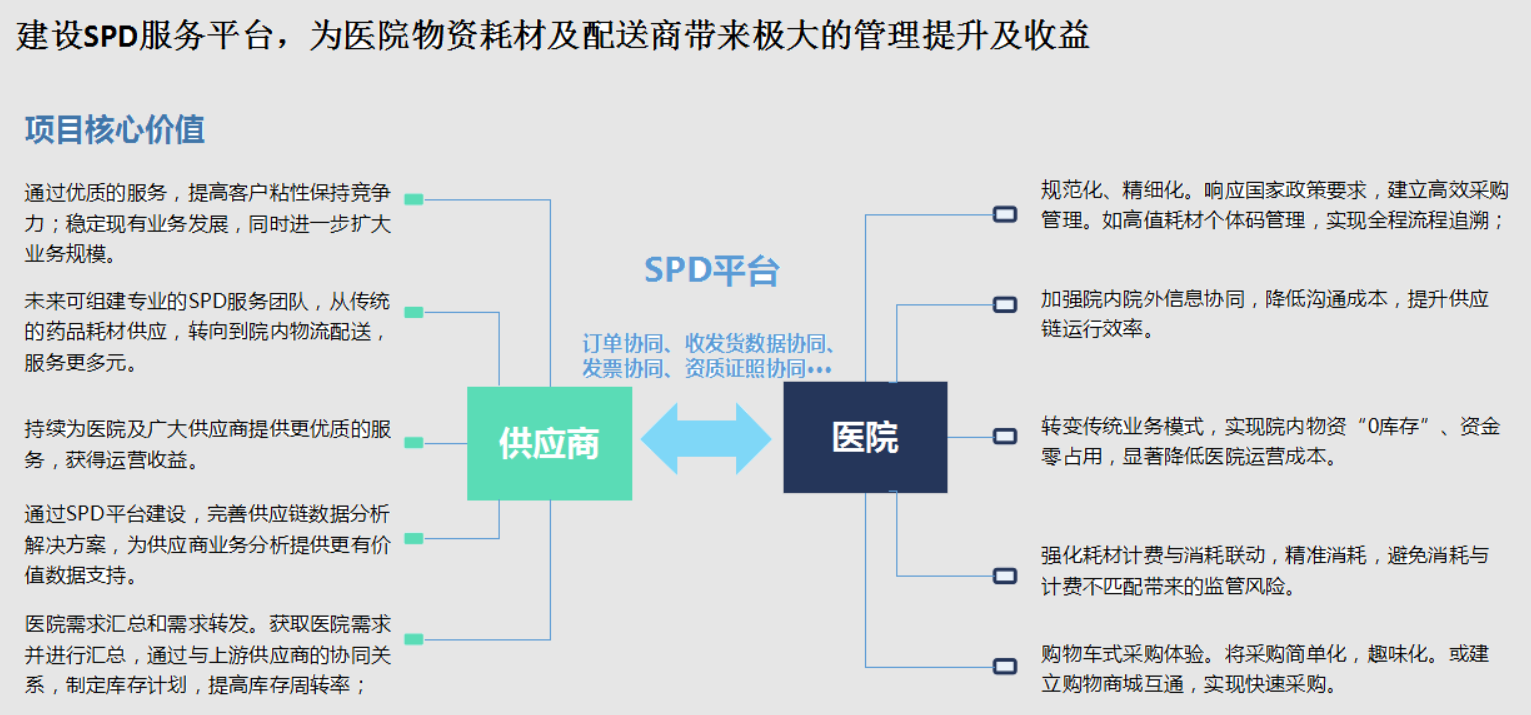 建设SPD服务平台，为医院物资耗材及配送商带来极大的管理提升及收益

项目核心价值

通过优质的服务，提高客户粘性保持竞争力；稳定现有业务发展，同时进一步扩大业务规模。

未来可组建专业的SPD服务团队，从传统的药品耗材供应，转向到院内物流配送，服务更多元。

持续为医院及广大供应商提供更优质的服务，获得运营收益。

通过SPD平台建设，完善供应链数据分析解决方案，为供应商业务分析提供更有价值数据支持。

医院需求汇总和需求转发。获取医院需求并进行汇总，通过与上游供应商的协同关系，制定库存计划，提高库存周转率；

SPD平台

订单协同、收发货数据协同、发票协同、资质证照协同•••

供应商

医院

规范化、精细化。响应国家政策要求，建立高效采购管理。如高值耗材个体码管理，实现全程流程追溯；

加强院内院外信息协同，降低沟通成本，提升供应链运行效率。

转变传统业务模式，实现院内物资“0库存”、资金零占用，显著降低医院运营成本。

强化耗材计费与消耗联动，精准消耗，避免消耗与计费不匹配带来的监管风险。

购物车式采购体验。将采购简单化，趣味化。或建立购物商城互通，实现快速采购。